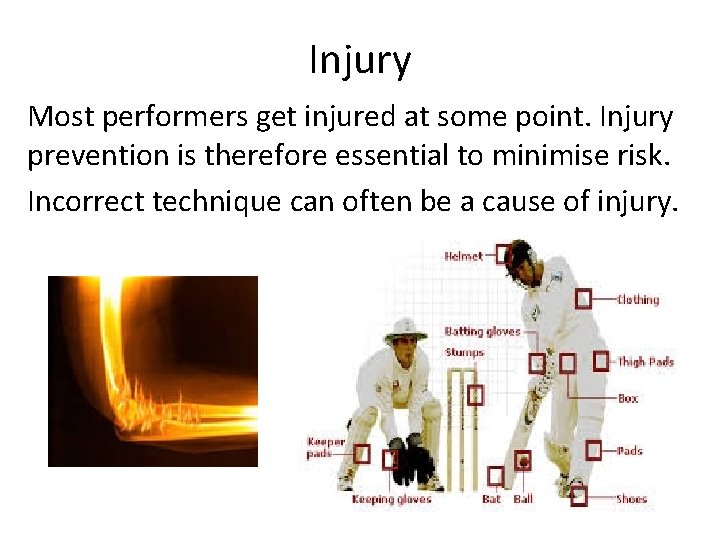 Injury

Most performers get injured at some point. Injury prevention is therefore essential to minimise risk.

Incorrect technique can often be a cause of injury.

Helmet
Clothing
Batting gloves
Stumps
Thigh Pads
Box
Keeper pads
Pads
Keeping gloves
Bat
Ball
Shoes